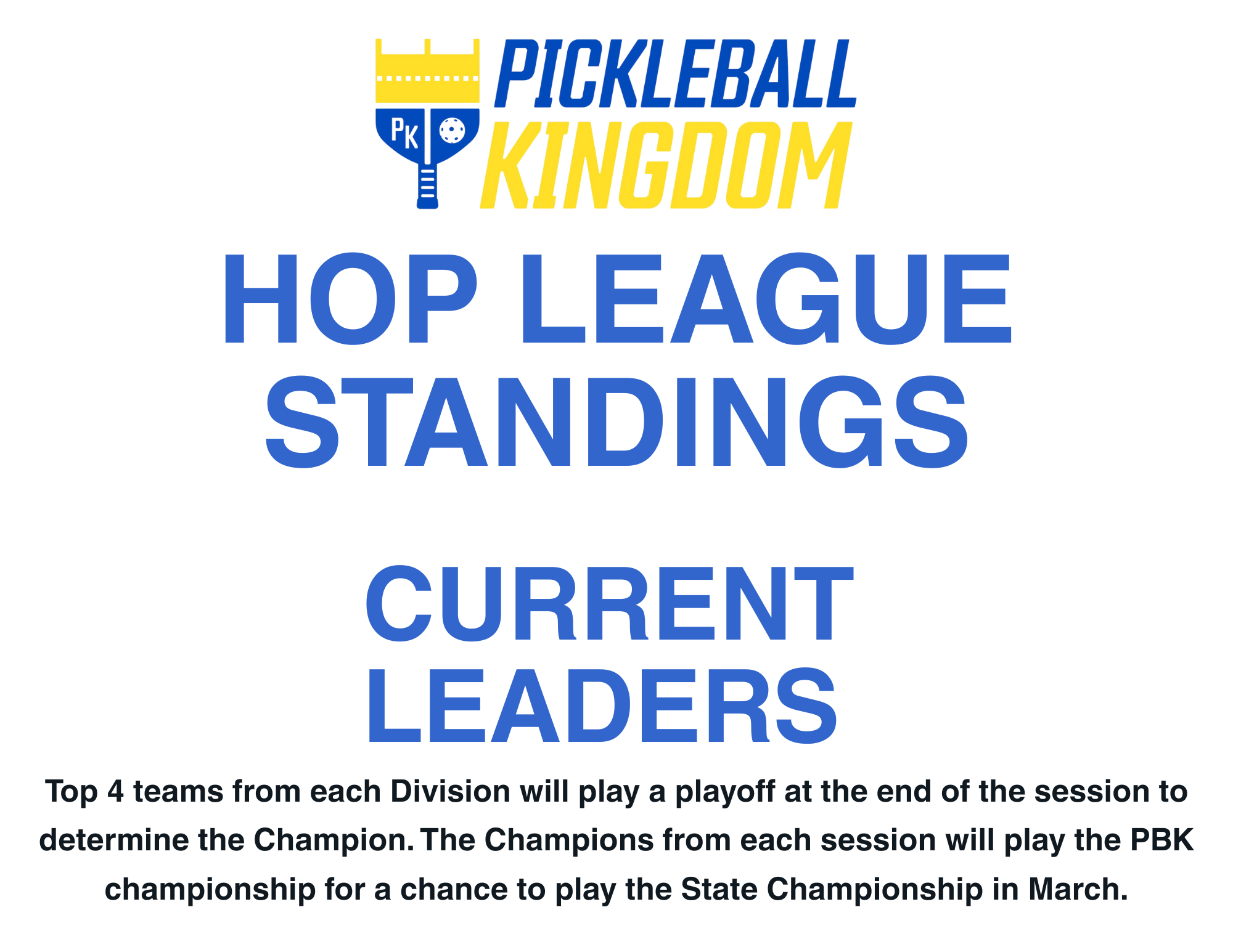 PK

PICKLEBALL KINGDOM

HOP LEAGUE STANDINGS

CURRENT LEADERS

Top 4 teams from each Division will play a playoff at the end of the session to determine the Champion. The Champions from each session will play the PBK championship for a chance to play the State Championship in March.